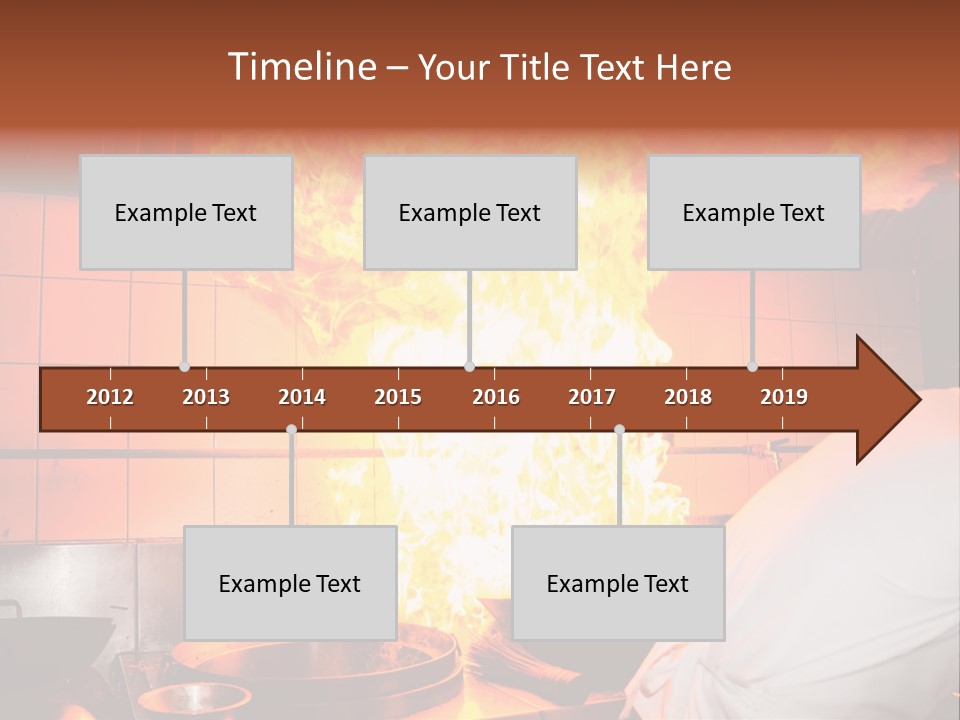 Timeline – Your Title Text Here

Example Text

Example Text

Example Text

2012 2013 2014 2015 2016 2017 2018 2019

Example Text

Example Text